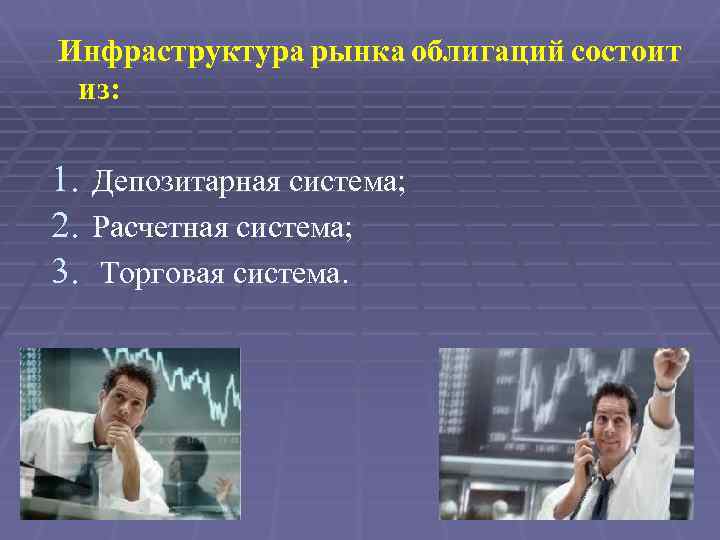 Инфраструктура рынка облигаций состоит из:

1. Депозитарная система;
2. Расчетная система;
3. Торговая система.